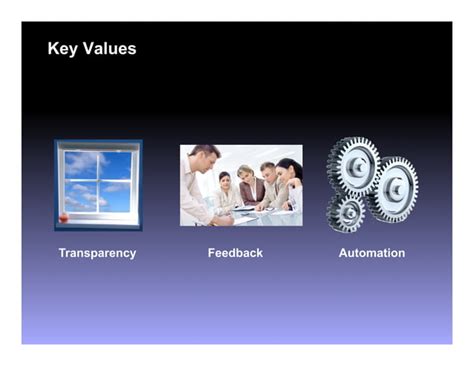 Key Values

Transparency

Feedback

Automation